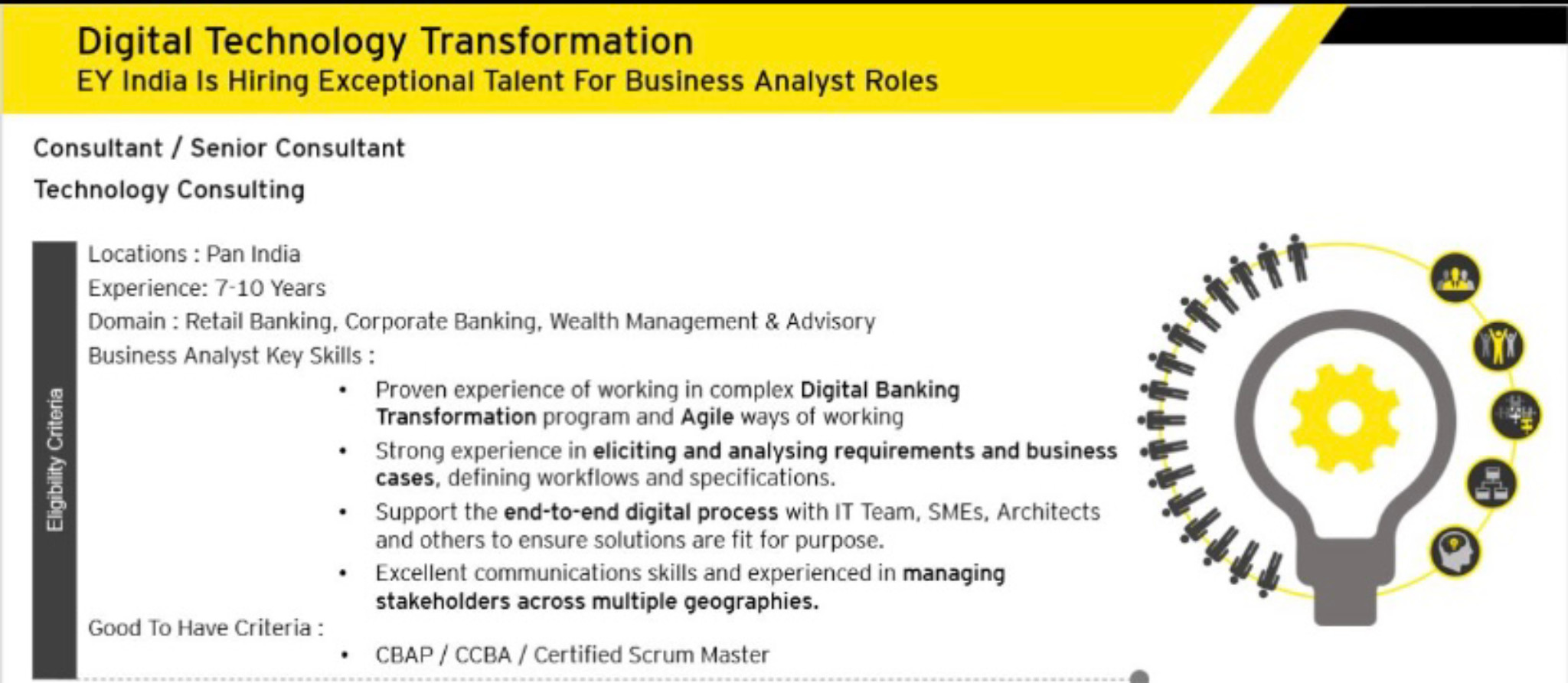 Digital Technology Transformation
EY India Is Hiring Exceptional Talent For Business Analyst Roles

Consultant / Senior Consultant
Technology Consulting

Eligibility Criteria

Locations : Pan India
Experience: 7-10 Years
Domain : Retail Banking, Corporate Banking, Wealth Management & Advisory
Business Analyst Key Skills :

• Proven experience of working in complex Digital Banking Transformation program and Agile ways of working
• Strong experience in eliciting and analysing requirements and business cases, defining workflows and specifications.
• Support the end-to-end digital process with IT Team, SMEs, Architects and others to ensure solutions are fit for purpose.
• Excellent communications skills and experienced in managing stakeholders across multiple geographies.

Good To Have Criteria :

• CBAP / CCBA / Certified Scrum Master